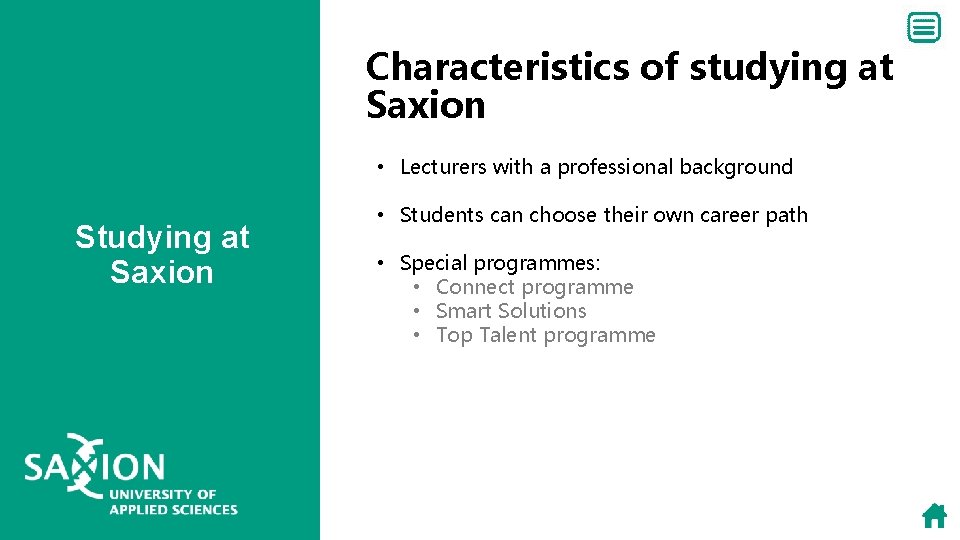 Studying at Saxion

SAXION
UNIVERSITY OF APPLIED SCIENCES

Characteristics of studying at Saxion

• Lecturers with a professional background

• Students can choose their own career path

• Special programmes:
  • Connect programme
  • Smart Solutions
  • Top Talent programme